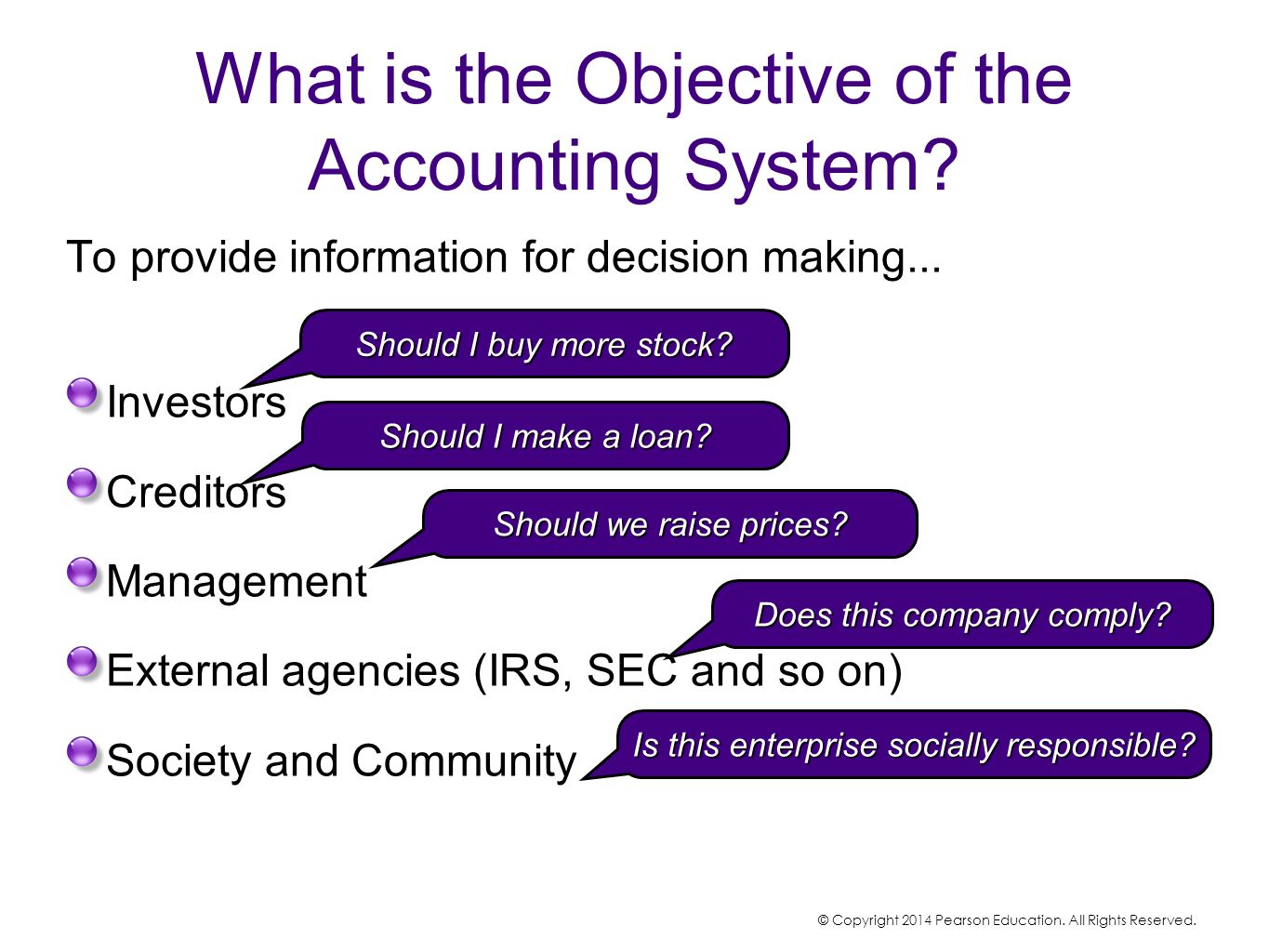 What is the Objective of the Accounting System?

To provide information for decision making...

Should I buy more stock?

Investors

Should I make a loan?

Creditors

Should we raise prices?

Management

Does this company comply?

External agencies (IRS, SEC and so on)

Is this enterprise socially responsible?

Society and Community

© Copyright 2014 Pearson Education. All Rights Reserved.